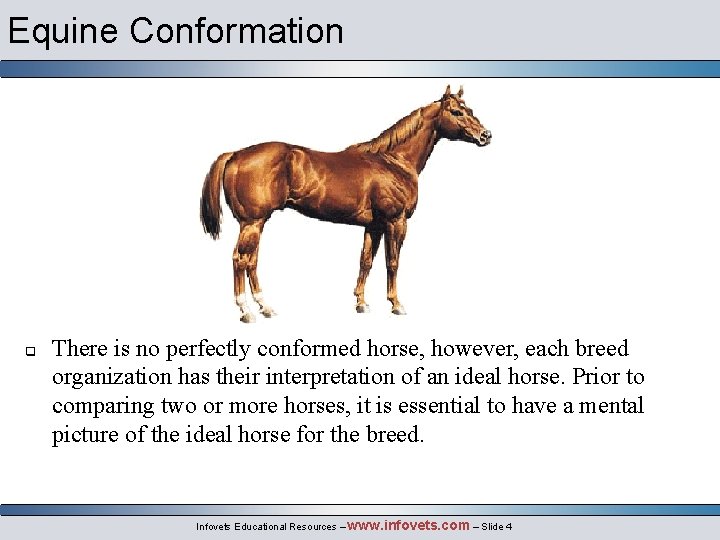 Equine Conformation

There is no perfectly conformed horse, however, each breed organization has their interpretation of an ideal horse. Prior to comparing two or more horses, it is essential to have a mental picture of the ideal horse for the breed.

Infovets Educational Resources – www.infovets.com – Slide 4